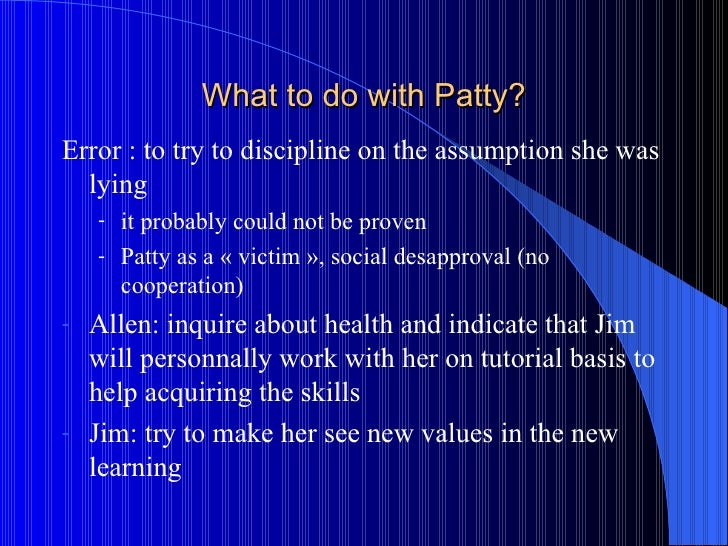 What to do with Patty?

Error : to try to discipline on the assumption she was lying

- it probably could not be proven
- Patty as a « victim », social desapproval (no cooperation)

- Allen: inquire about health and indicate that Jim will personnally work with her on tutorial basis to help acquiring the skills
- Jim: try to make her see new values in the new learning